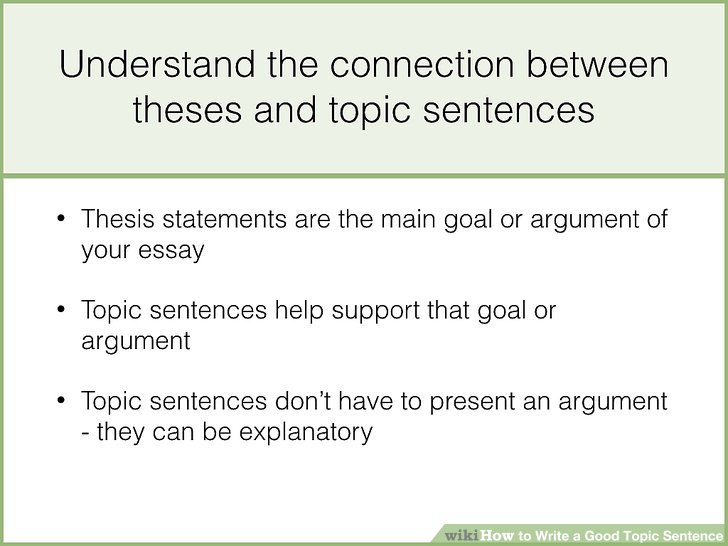 Understand the connection between theses and topic sentences

• Thesis statements are the main goal or argument of your essay

• Topic sentences help support that goal or argument

• Topic sentences don't have to present an argument - they can be explanatory

wikiHow to Write a Good Topic Sentence